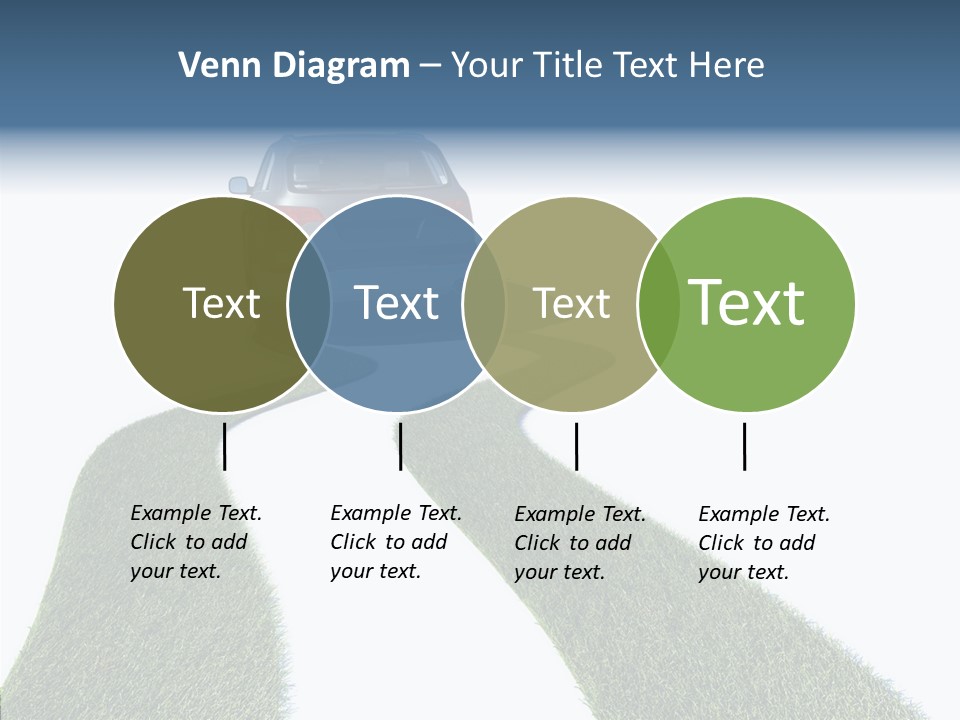 Venn Diagram – Your Title Text Here

Text

Text

Text

Text

Example Text. Click to add your text.

Example Text. Click to add your text.

Example Text. Click to add your text.

Example Text. Click to add your text.